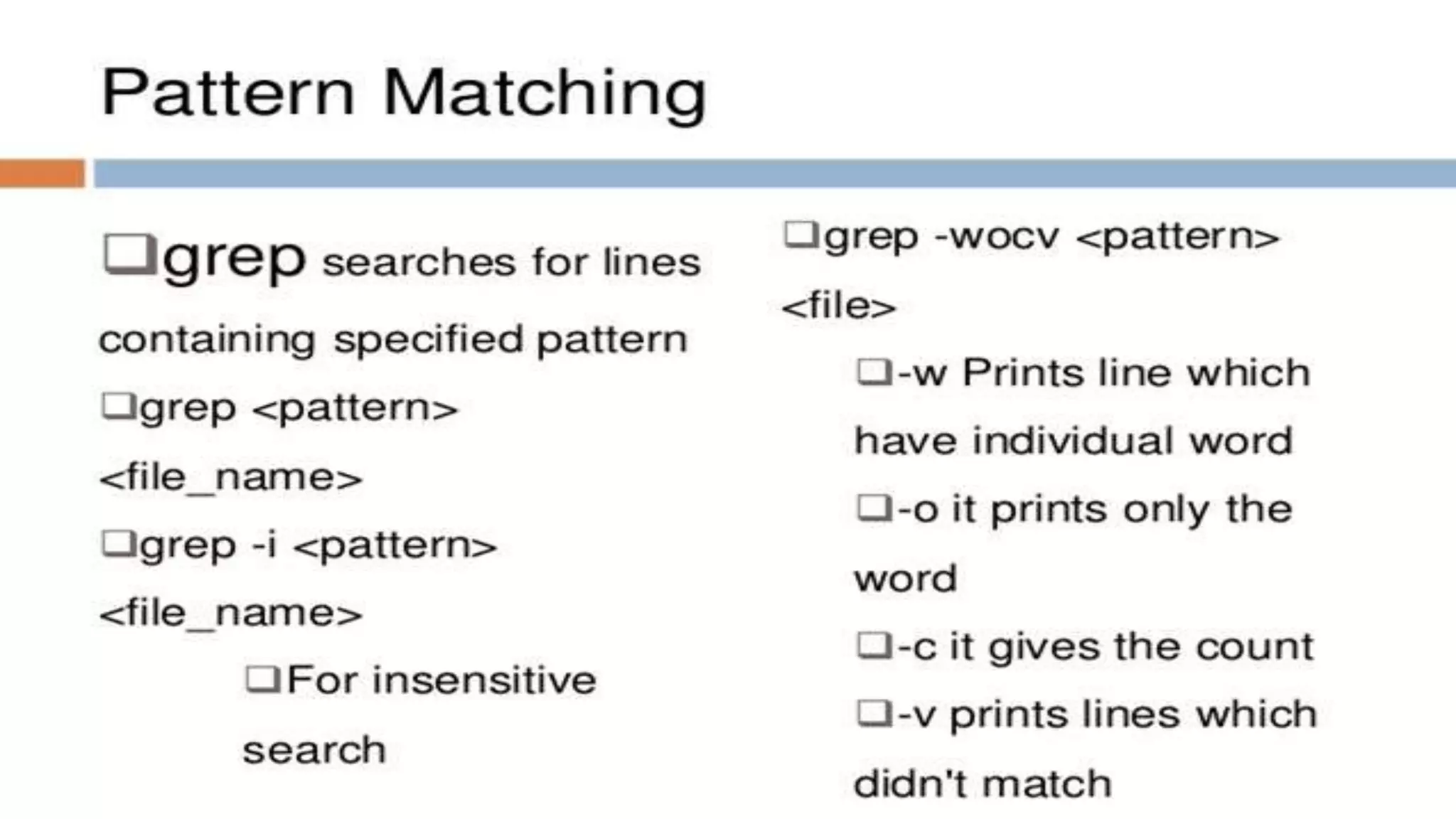 Pattern Matching

❑grep searches for lines containing specified pattern

❑grep <pattern> <file_name>

❑grep -i <pattern> <file_name>

❑For insensitive search

❑grep -wocv <pattern> <file>

❑-w Prints line which have individual word

❑-o it prints only the word

❑-c it gives the count

❑-v prints lines which didn't match